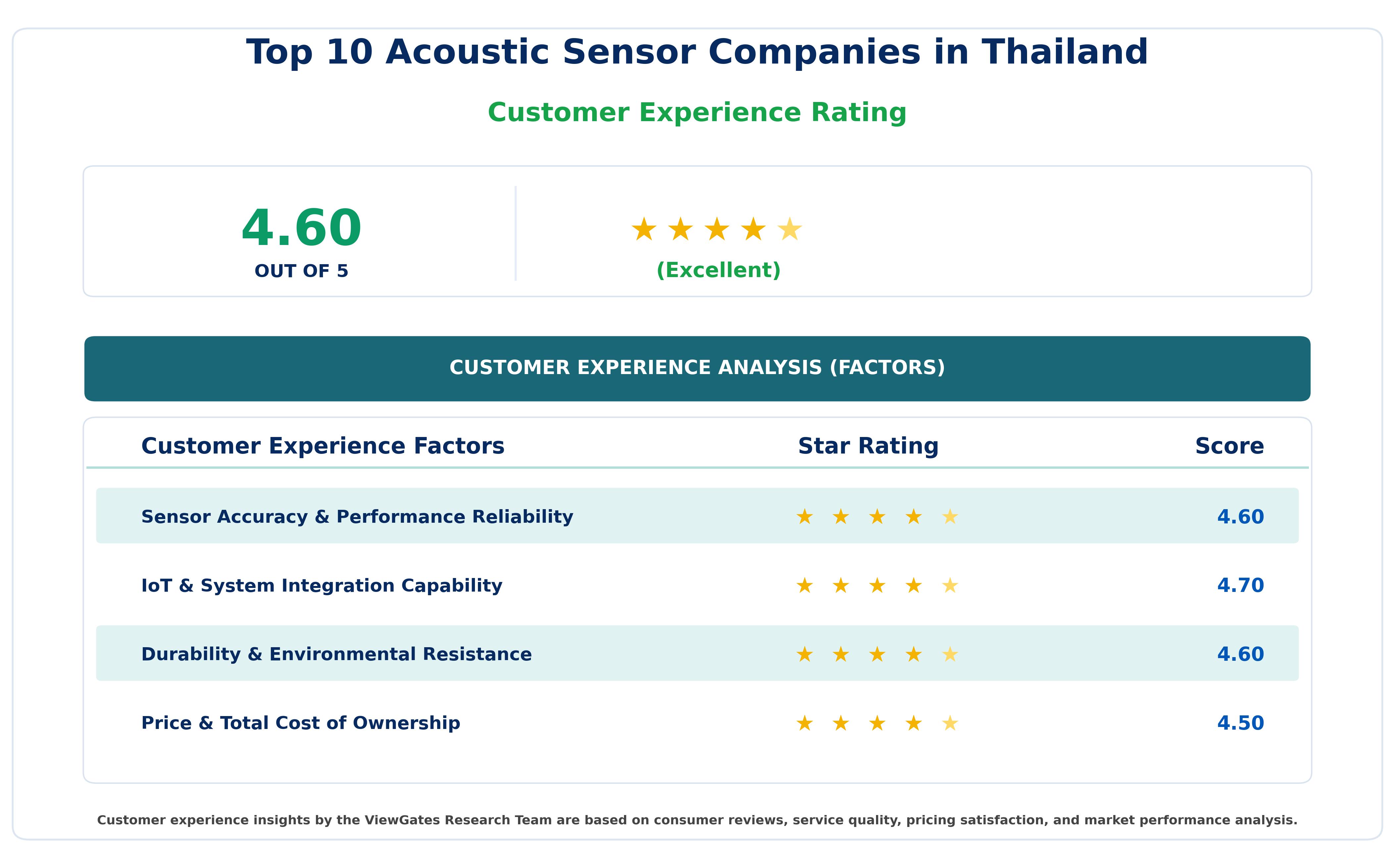 Top 10 Acoustic Sensor Companies in Thailand

Customer Experience Rating

4.60
OUT OF 5

★★★★★
(Excellent)

CUSTOMER EXPERIENCE ANALYSIS (FACTORS)

| Customer Experience Factors | Star Rating | Score |
|---|---|---|
| Sensor Accuracy & Performance Reliability | ★★★★★ | 4.60 |
| IoT & System Integration Capability | ★★★★★ | 4.70 |
| Durability & Environmental Resistance | ★★★★★ | 4.60 |
| Price & Total Cost of Ownership | ★★★★★ | 4.50 |

Customer experience insights by the ViewGates Research Team are based on consumer reviews, service quality, pricing satisfaction, and market performance analysis.